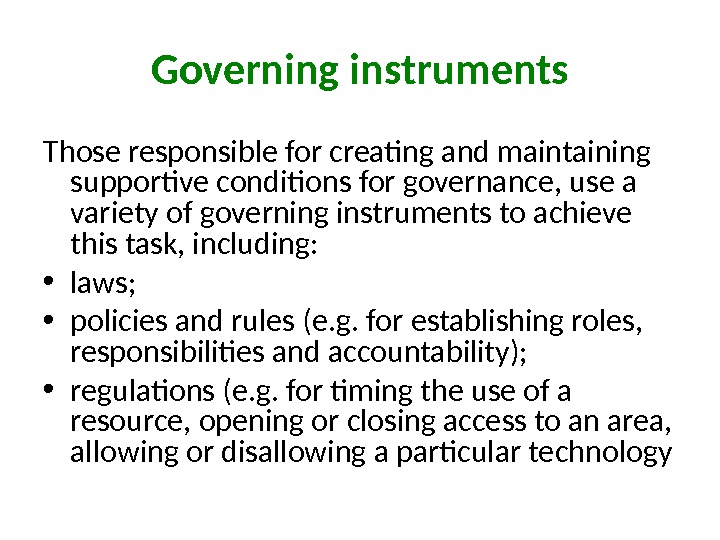 Governing instruments

Those responsible for creating and maintaining supportive conditions for governance, use a variety of governing instruments to achieve this task, including:

• laws;
• policies and rules (e.g. for establishing roles, responsibilities and accountability);
• regulations (e.g. for timing the use of a resource, opening or closing access to an area, allowing or disallowing a particular technology